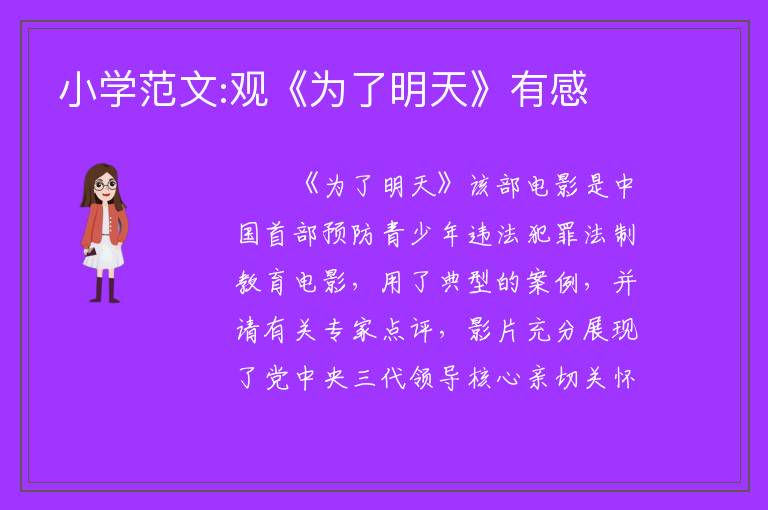 小学范文:观《为了明天》有感

《为了明天》该部电影是中国首部预防青少年违法犯罪法制教育电影，用了典型的案例，并请有关专家点评，影片充分展现了党中央三代领导核心亲切关怀